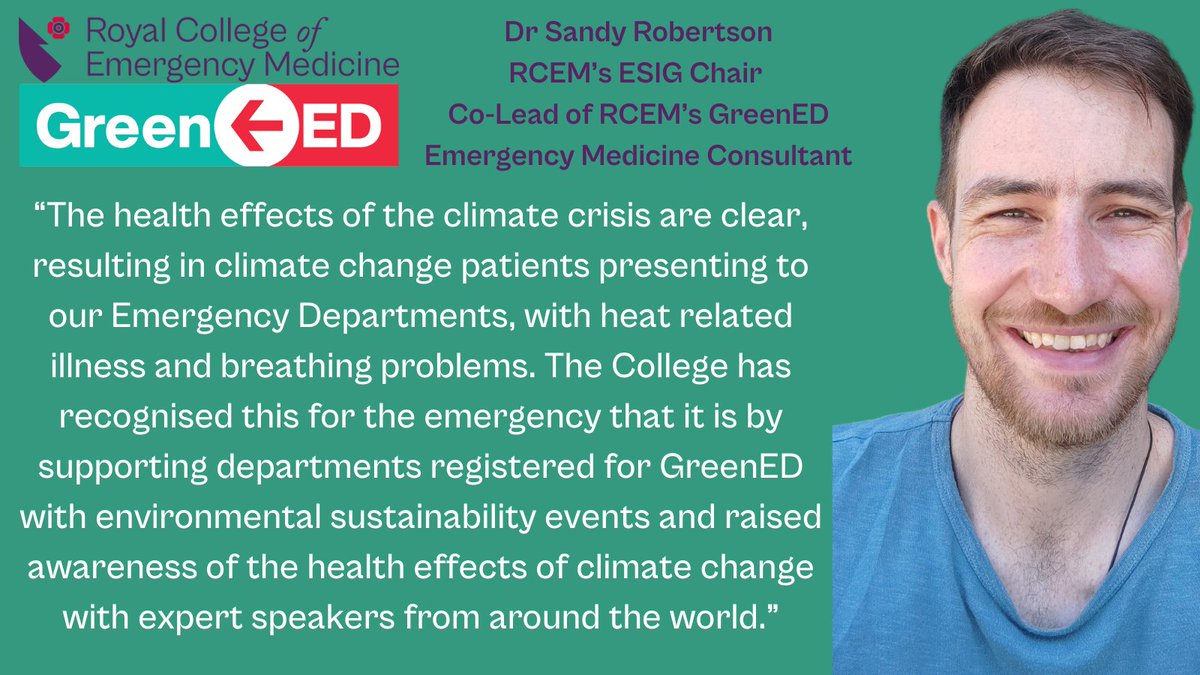 Royal College of Emergency Medicine

GreenED

Dr Sandy Robertson
RCEM's ESIG Chair
Co-Lead of RCEM's GreenED
Emergency Medicine Consultant

"The health effects of the climate crisis are clear, resulting in climate change patients presenting to our Emergency Departments, with heat related illness and breathing problems. The College has recognised this for the emergency that it is by supporting departments registered for GreenED with environmental sustainability events and raised awareness of the health effects of climate change with expert speakers from around the world."